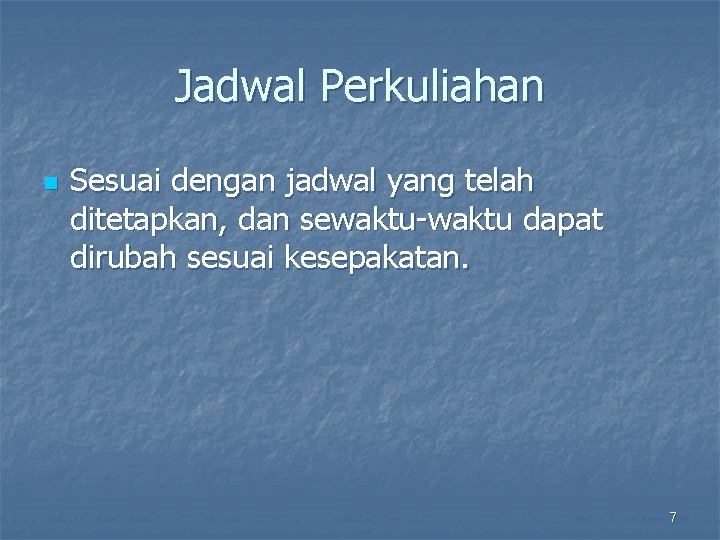 Jadwal Perkuliahan

Sesuai dengan jadwal yang telah ditetapkan, dan sewaktu-waktu dapat dirubah sesuai kesepakatan.

7